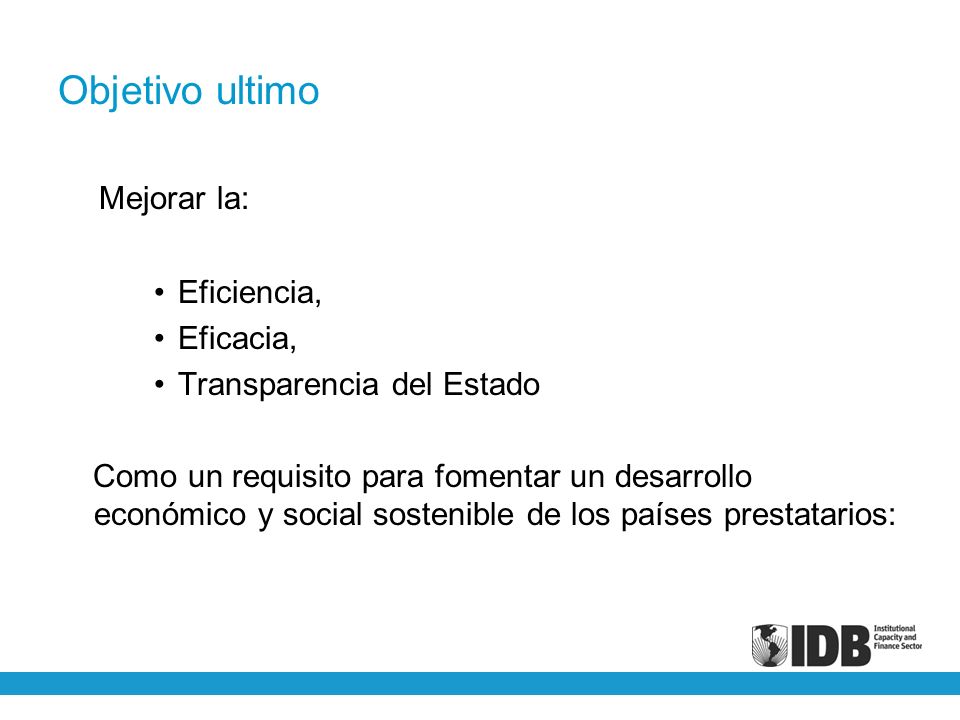 Objetivo ultimo

Mejorar la:

• Eficiencia,
• Eficacia,
• Transparencia del Estado

Como un requisito para fomentar un desarrollo económico y social sostenible de los países prestatarios:

IDB Institutional Capacity and Finance Sector